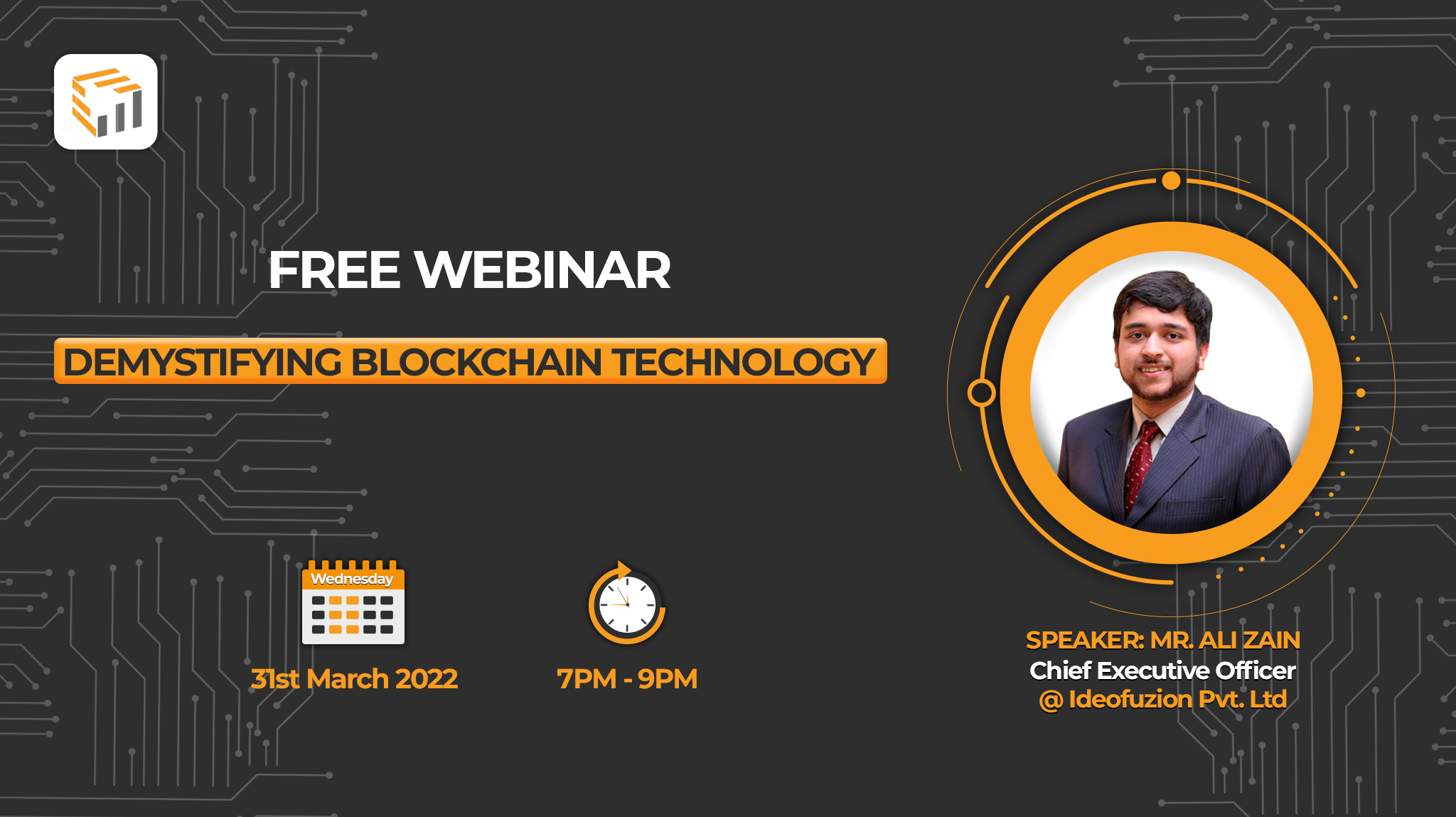 FREE WEBINAR

DEMYSTIFYING BLOCKCHAIN TECHNOLOGY

Wednesday

31st March 2022

7PM - 9PM

SPEAKER: MR. ALI ZAIN
Chief Executive Officer
@ Ideofuzion Pvt. Ltd